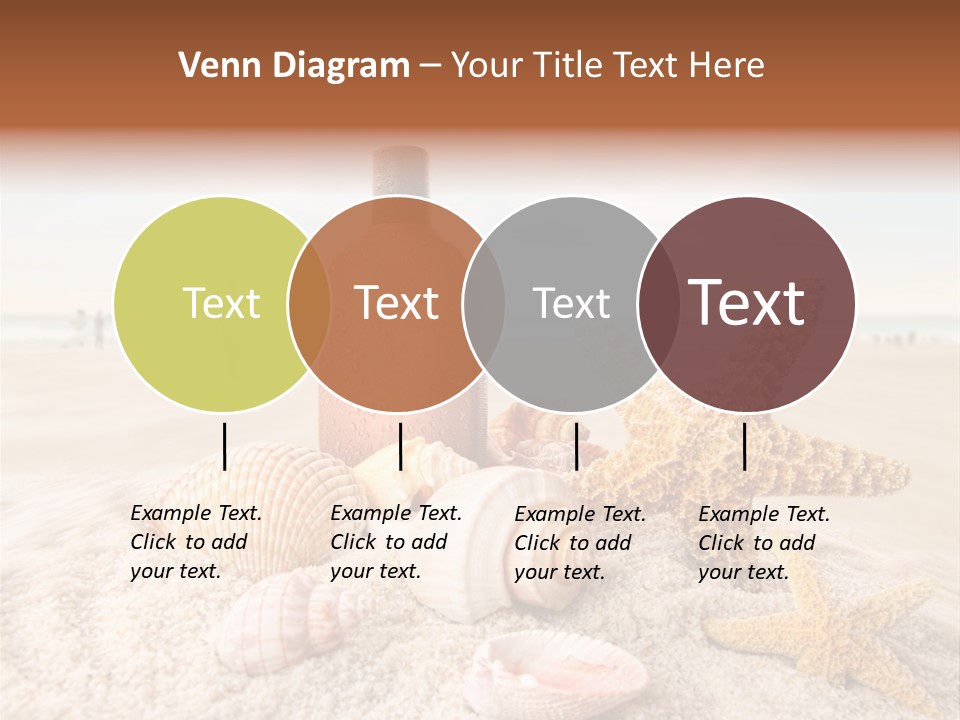 Venn Diagram – Your Title Text Here

Text

Text

Text

Text

Example Text. Click to add your text.

Example Text. Click to add your text.

Example Text. Click to add your text.

Example Text. Click to add your text.